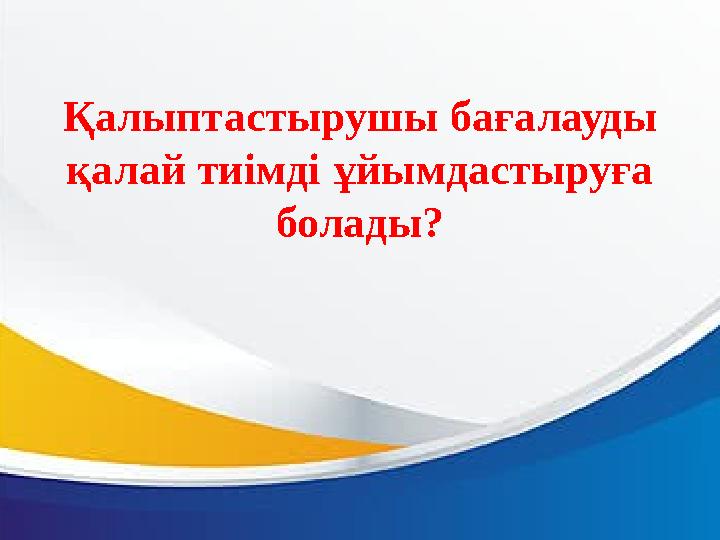 Қалыптастырушы бағалауды қалай тиімді ұйымдастыруға болады?